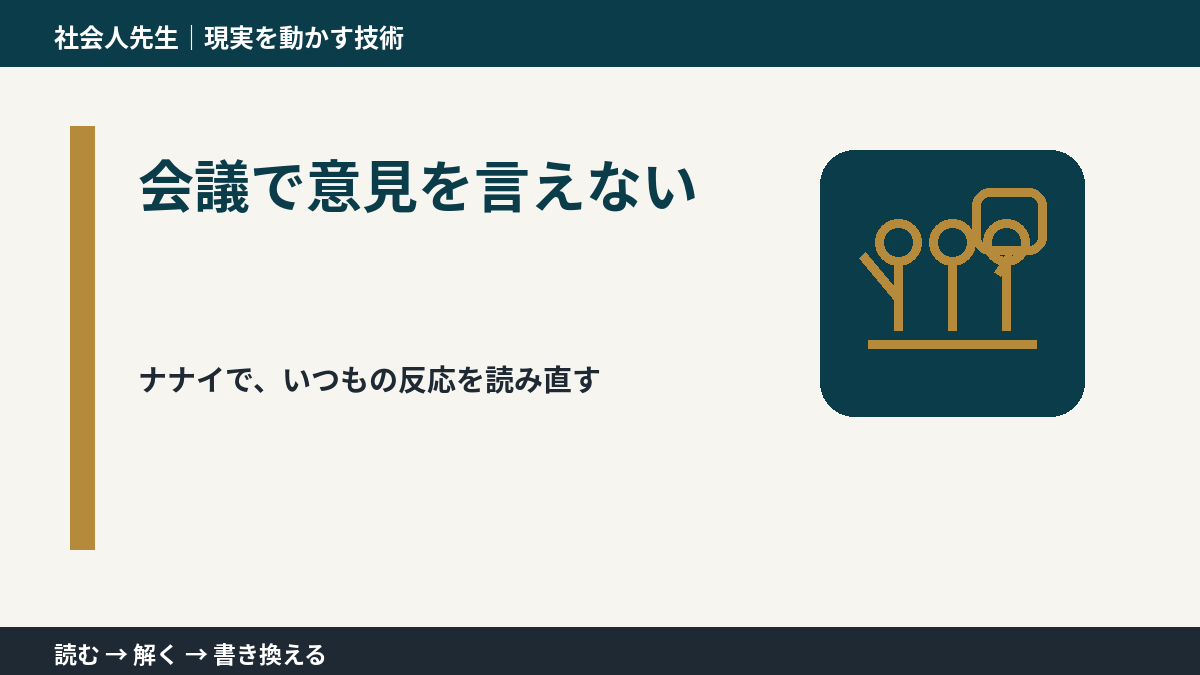 社会人先生｜現実を動かす技術

会議で意見を言えない

ナナイで、いつもの反応を読み直す

読む → 解く → 書き換える